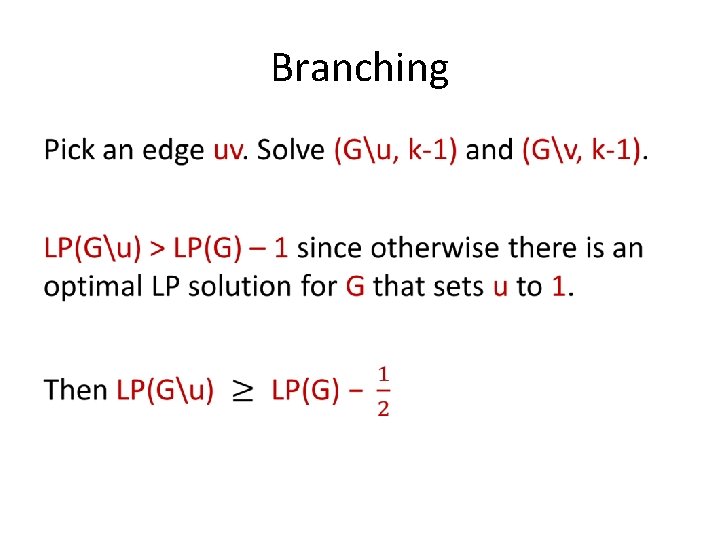 Branching

Pick an edge uv. Solve (G\u, k-1) and (G\v, k-1).

LP(G\u) > LP(G) – 1 since otherwise there is an optimal LP solution for G that sets u to 1.

Then LP(G\u) $\geq$ LP(G) – $\frac{1}{2}$